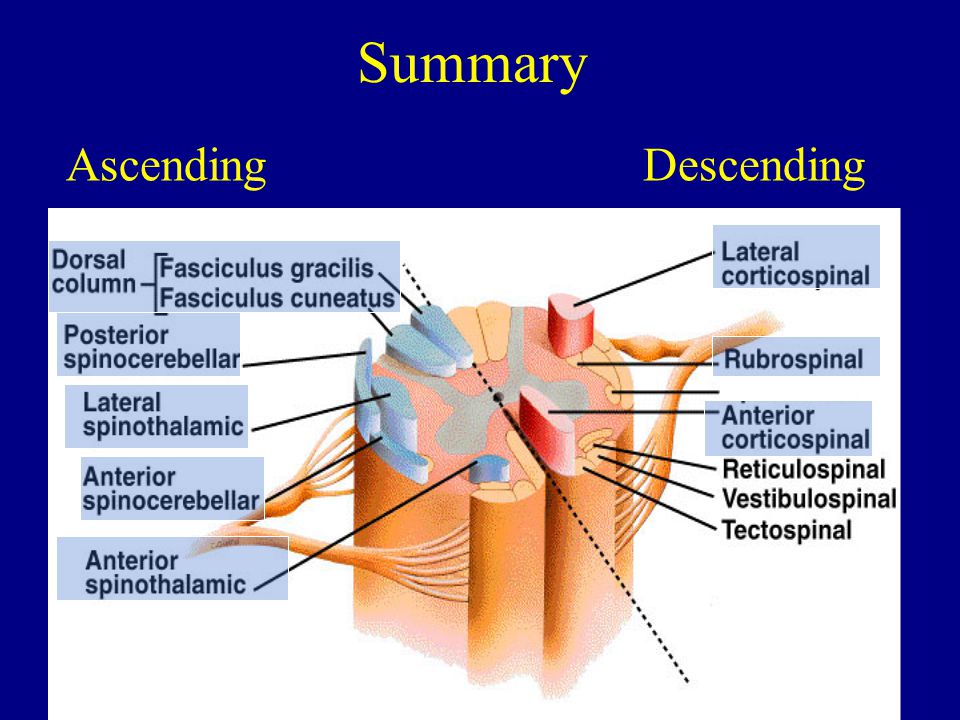 Summary

Ascending

Descending

Dorsal column

Fasciculus gracilis

Fasciculus cuneatus

Posterior spinocerebellar

Lateral spinothalamic

Anterior spinocerebellar

Anterior spinothalamic

Lateral corticospinal

Rubrospinal

Anterior corticospinal

Reticulospinal

Vestibulospinal

Tectospinal